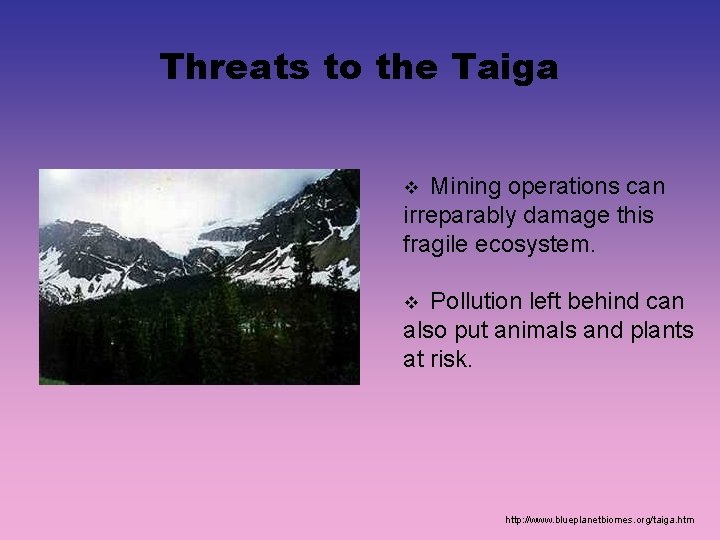 Threats to the Taiga

❖ Mining operations can irreparably damage this fragile ecosystem.

❖ Pollution left behind can also put animals and plants at risk.

http://www.blueplanetbiomes.org/taiga.htm